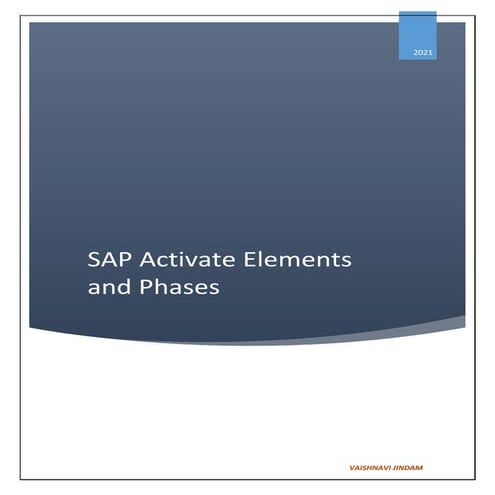 2021

SAP Activate Elements and Phases

VAISHNAVI JINDAM